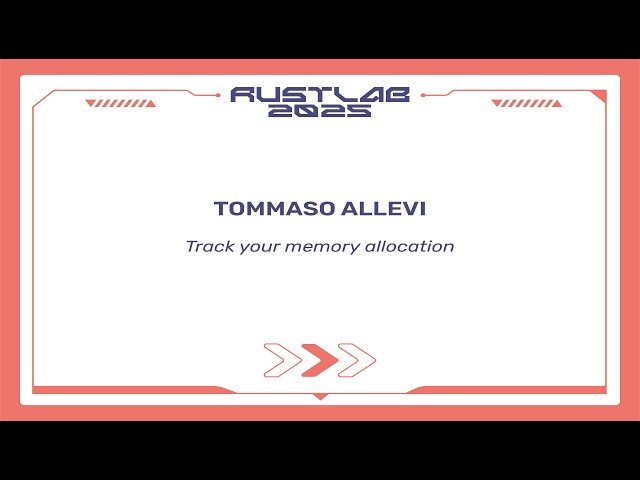 RUSTLAB 2025

TOMMASO ALLEVI

Track your memory allocation